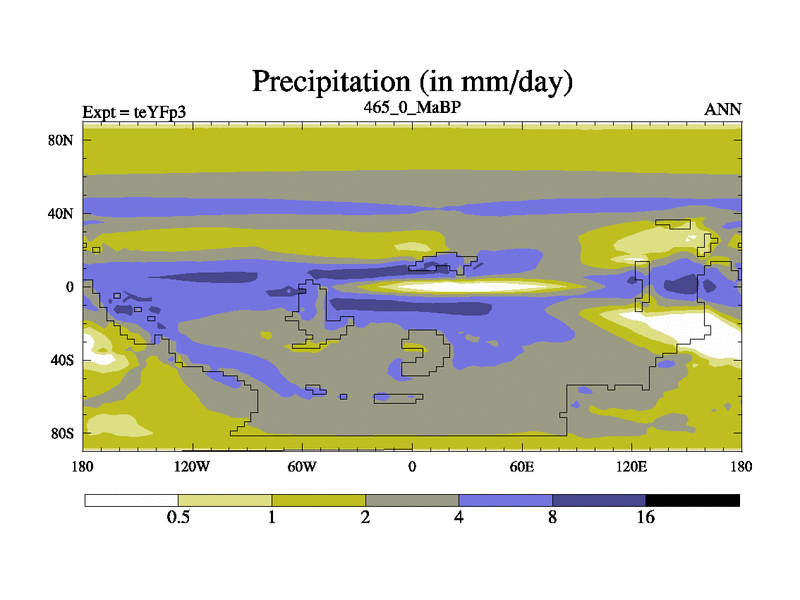 Precipitation (in mm/day)

Expt = teYFp3

465_0_MaBP

ANN

80N

40N

0

40S

80S

180

120W

60W

0

60E

120E

180

0.5

1

2

4

8

16